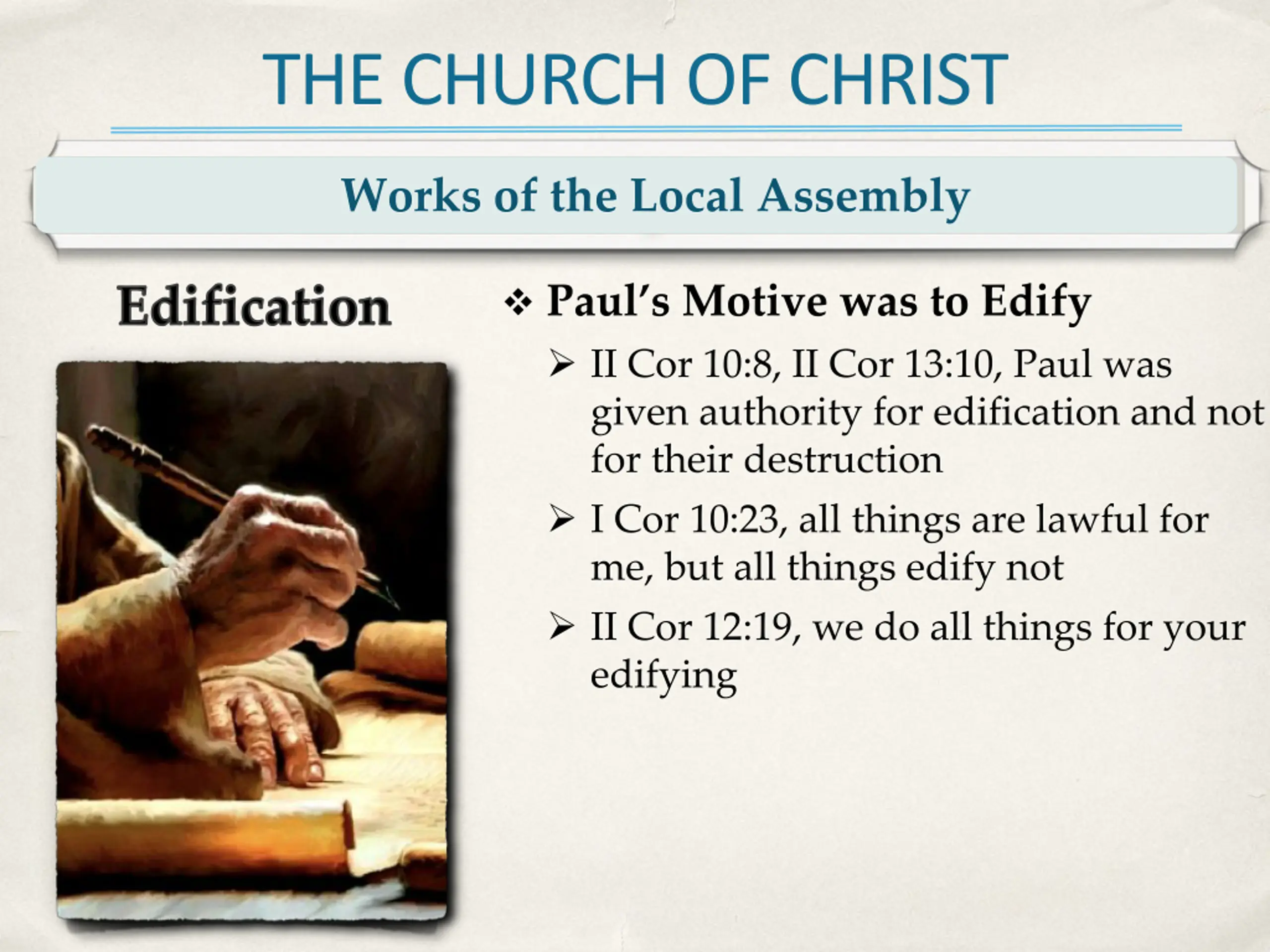 THE CHURCH OF CHRIST

Works of the Local Assembly

Edification

❖ Paul's Motive was to Edify

➢ II Cor 10:8, II Cor 13:10, Paul was given authority for edification and not for their destruction

➢ I Cor 10:23, all things are lawful for me, but all things edify not

➢ II Cor 12:19, we do all things for your edifying